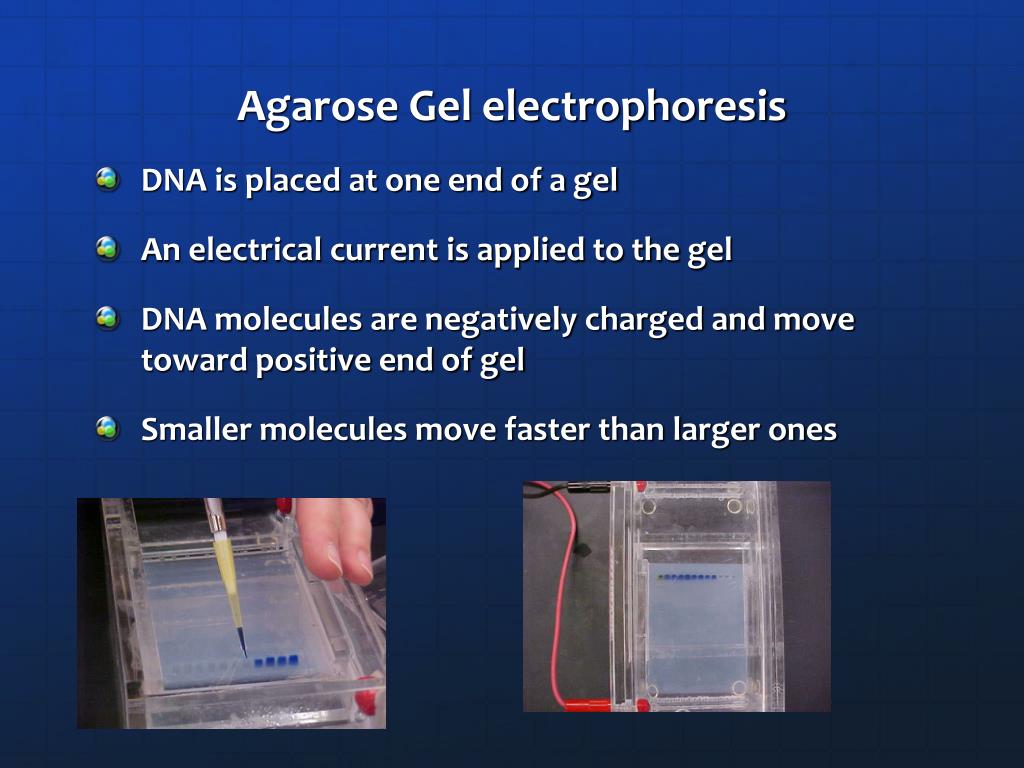 Agarose Gel electrophoresis

DNA is placed at one end of a gel

An electrical current is applied to the gel

DNA molecules are negatively charged and move toward positive end of gel

Smaller molecules move faster than larger ones